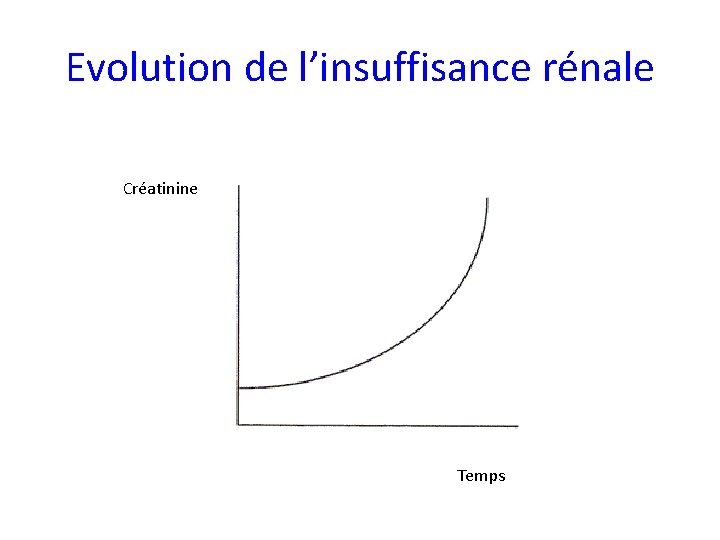 Evolution de l’insuffisance rénale

Créatinine

Temps